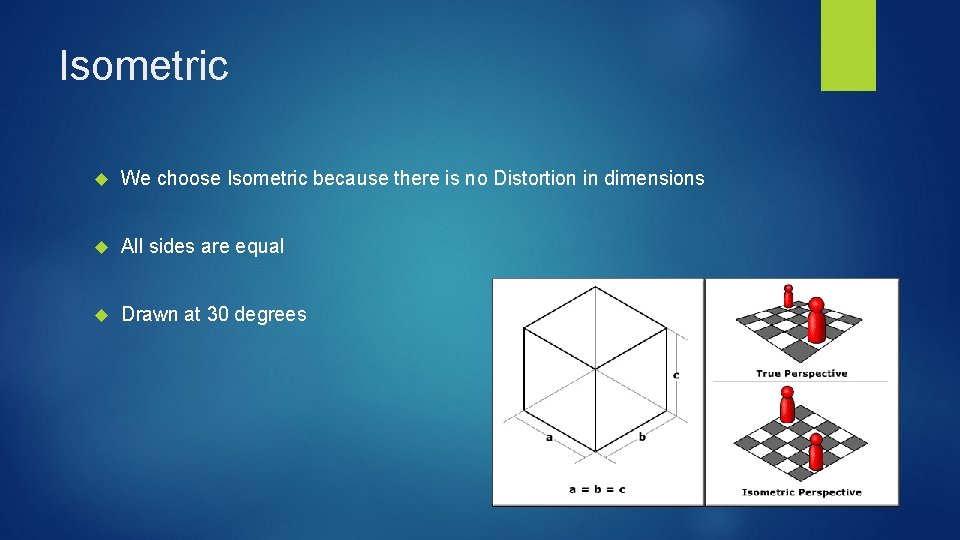 Isometric

We choose Isometric because there is no Distortion in dimensions

All sides are equal

Drawn at 30 degrees

c

a

b

a = b = c

True Perspective

Isometric Perspective